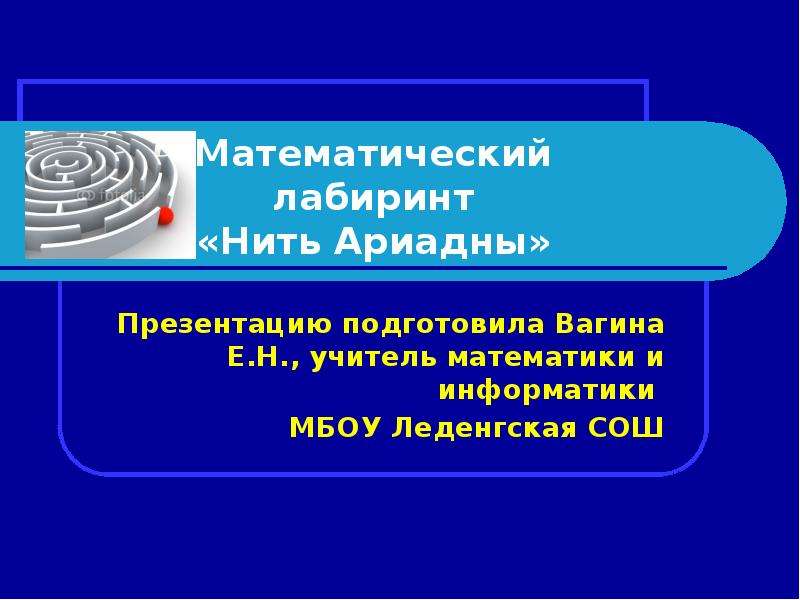 Математический лабиринт «Нить Ариадны»

Презентацию подготовила Вагина Е.Н., учитель математики и информатики

МБОУ Леденгская СОШ